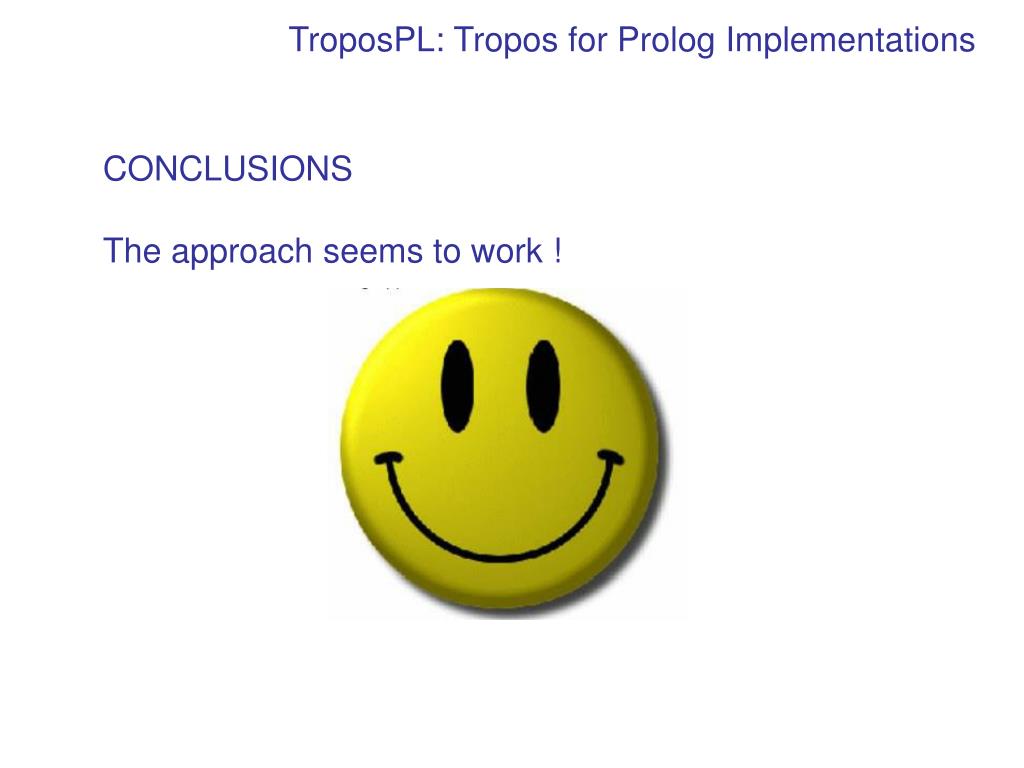 TroposPL: Tropos for Prolog Implementations

CONCLUSIONS

The approach seems to work !